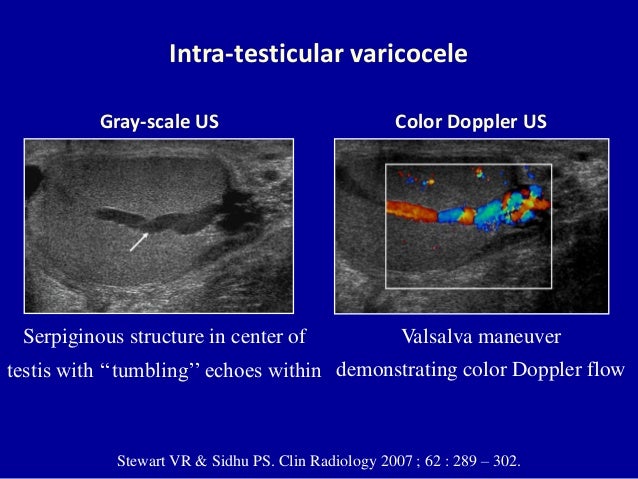 Intra-testicular varicocele

Gray-scale US

Serpiginous structure in center of testis with “tumbling’’ echoes within

Color Doppler US

Valsalva maneuver demonstrating color Doppler flow

Stewart VR & Sidhu PS. Clin Radiology 2007 ; 62 : 289 – 302.